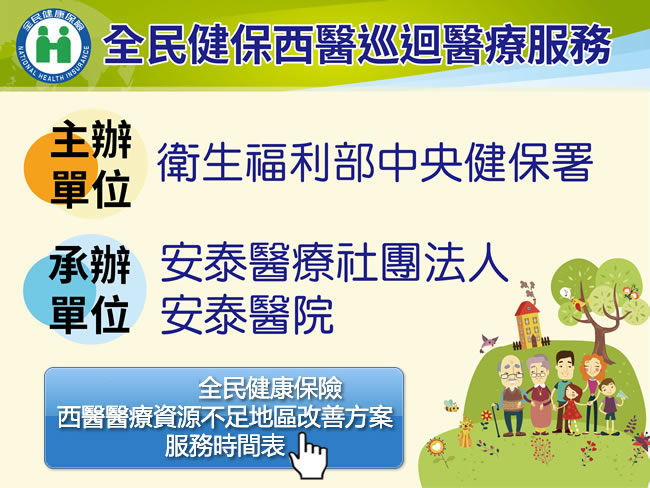 全民健康保險
NATIONAL HEALTH INSURANCE

全民健保西醫巡迴醫療服務

主辦單位
衛生福利部中央健保署

承辦單位
安泰醫療社團法人
安泰醫院

全民健康保險
西醫醫療資源不足地區改善方案
服務時間表